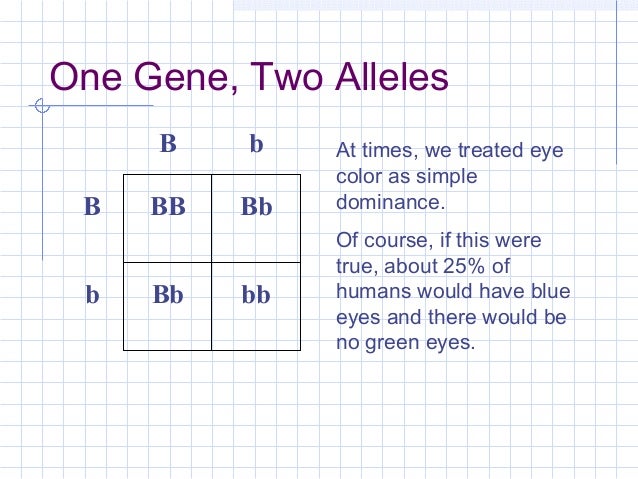 One Gene, Two Alleles

| | B | b |
|---|---|---|
| B | BB | Bb |
| b | Bb | bb |

At times, we treated eye color as simple dominance.

Of course, if this were true, about 25% of humans would have blue eyes and there would be no green eyes.